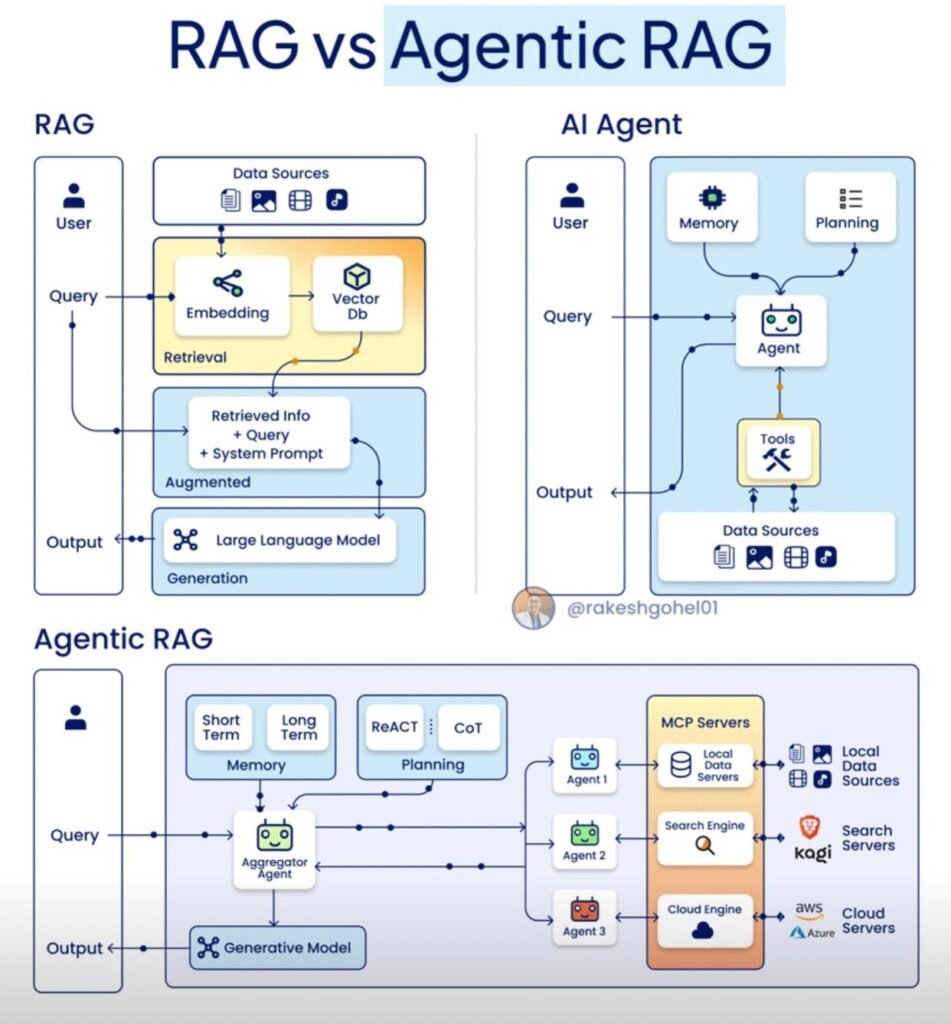 RAG vs Agentic RAG

RAG

User

Query

Output

Data Sources

Embedding

Vector Db

Retrieval

Retrieved Info + Query + System Prompt

Augmented

Large Language Model

Generation

AI Agent

User

Query

Output

Memory

Planning

Agent

Tools

Data Sources

@rakeshgohel01

Agentic RAG

Query

Output

Short Term

Long Term

Memory

ReACT

CoT

Planning

Aggregator Agent

Generative Model

Agent 1

Agent 2

Agent 3

MCP Servers

Local Data Servers

Search Engine

Cloud Engine

Local Data Sources

kagi

Search Servers

aws

Azure

Cloud Servers